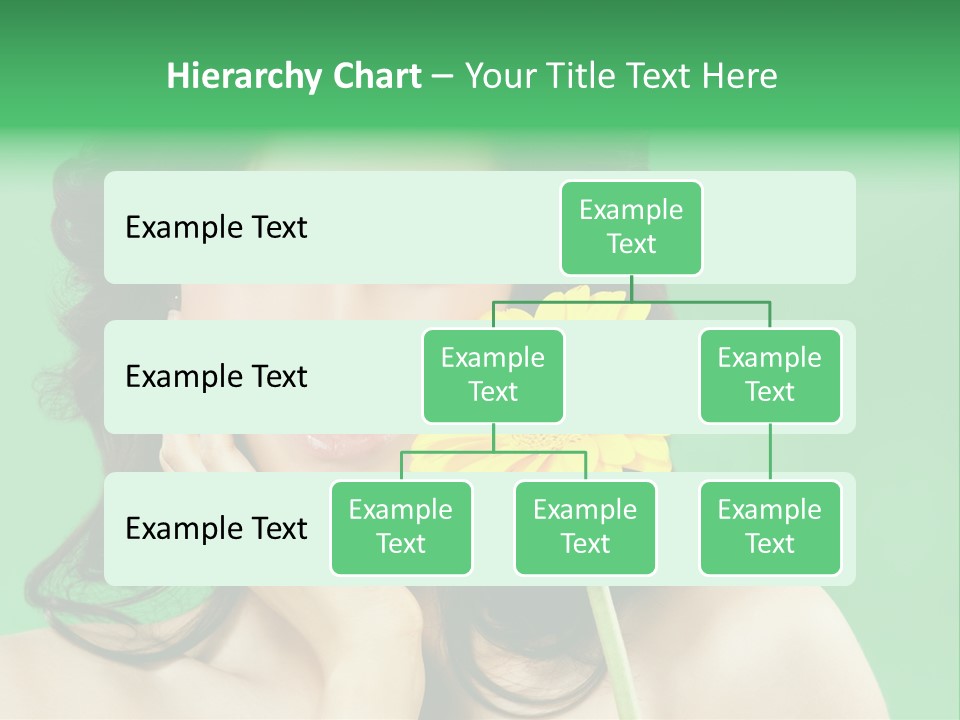 Hierarchy Chart – Your Title Text Here

Example Text

Example Text

Example Text

Example Text

Example Text

Example Text

Example Text

Example Text

Example Text